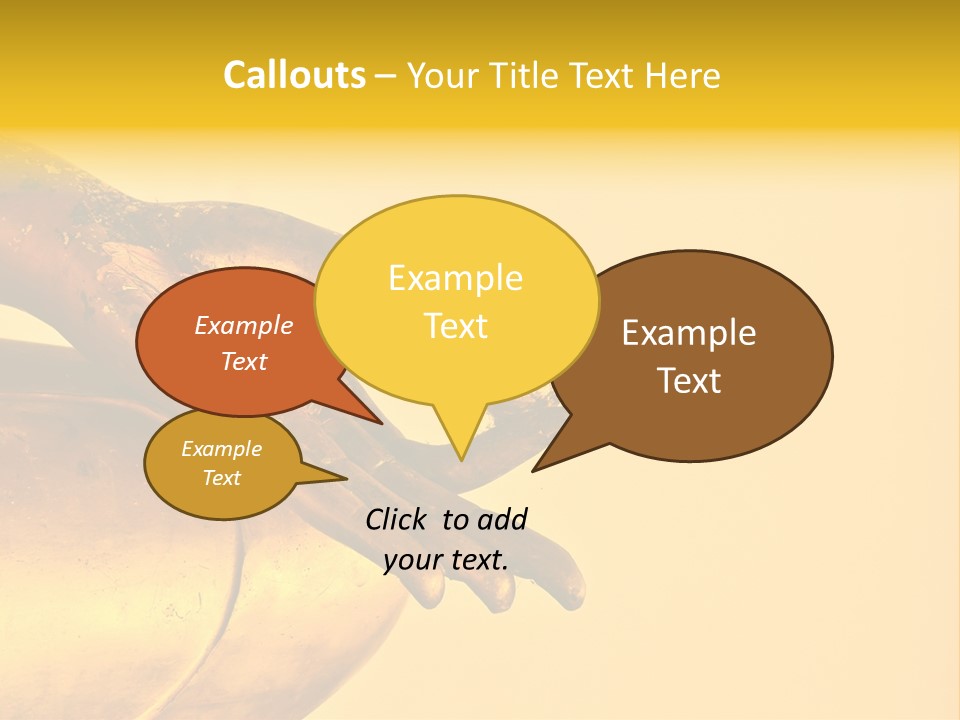 Callouts – Your Title Text Here

Example Text

Example Text

Example Text

Example Text

Click to add your text.